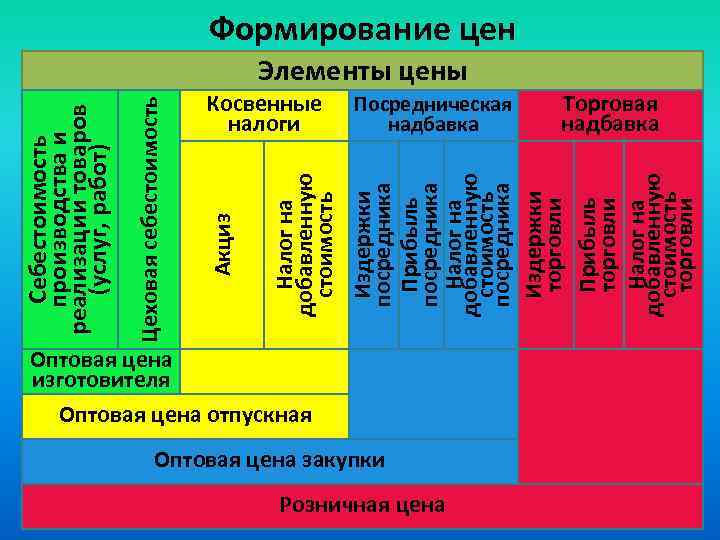 Формирование цен

Элементы цены

Себестоимость производства и реализации товаров (услуг, работ)

Цеховая себестоимость

Косвенные налоги

Акциз

Налог на добавленную стоимость

Посредническая надбавка

Издержки посредника

Прибыль посредника

Налог на добавленную стоимость посредника

Торговая надбавка

Издержки торговли

Прибыль торговли

Налог на добавленную стоимость торговли

Оптовая цена изготовителя

Оптовая цена отпускная

Оптовая цена закупки

Розничная цена